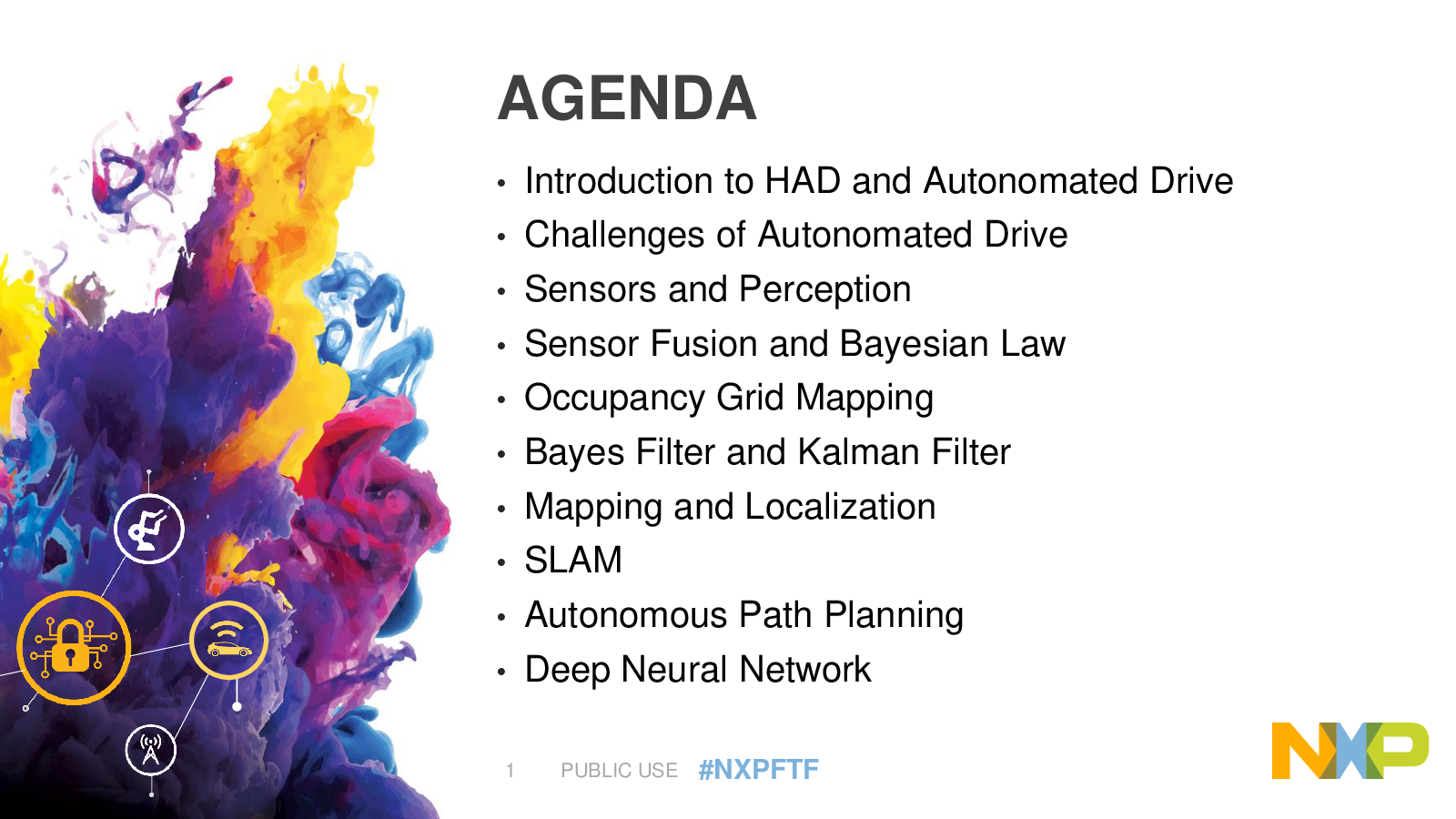 AGENDA

• Introduction to HAD and Autonomated Drive
• Challenges of Autonomated Drive
• Sensors and Perception
• Sensor Fusion and Bayesian Law
• Occupancy Grid Mapping
• Bayes Filter and Kalman Filter
• Mapping and Localization
• SLAM
• Autonomous Path Planning
• Deep Neural Network

1 PUBLIC USE #NXPFTF

NXP